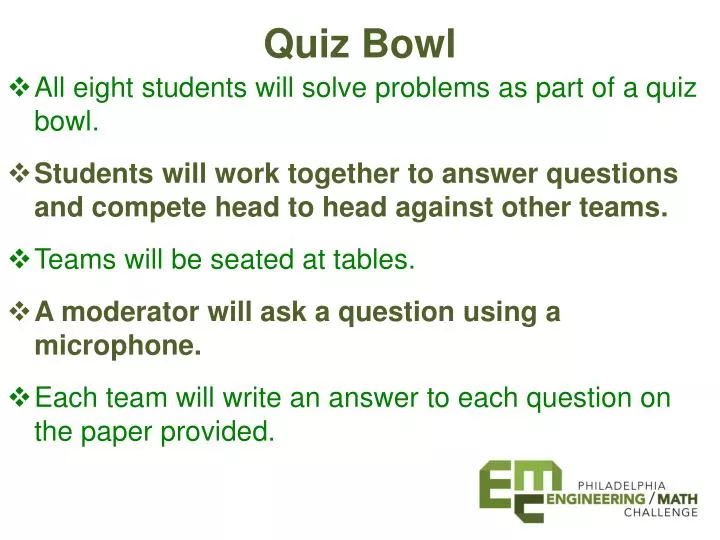 Quiz Bowl

❖ All eight students will solve problems as part of a quiz bowl.

❖ Students will work together to answer questions and compete head to head against other teams.

❖ Teams will be seated at tables.

❖ A moderator will ask a question using a microphone.

❖ Each team will write an answer to each question on the paper provided.

EMC
PHILADELPHIA
ENGINEERING / MATH
CHALLENGE